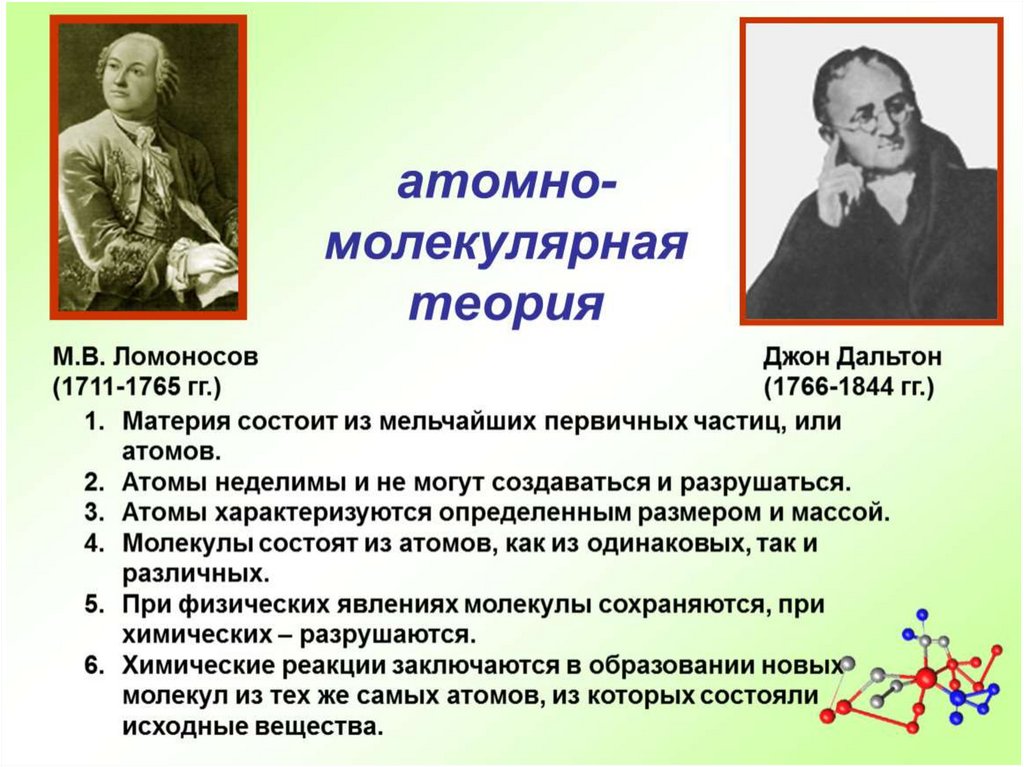 атомно-молекулярная теория

М.В. Ломоносов
(1711-1765 гг.)

Джон Дальтон
(1766-1844 гг.)

1. Материя состоит из мельчайших первичных частиц, или атомов.
2. Атомы неделимы и не могут создаваться и разрушаться.
3. Атомы характеризуются определенным размером и массой.
4. Молекулы состоят из атомов, как из одинаковых, так и различных.
5. При физических явлениях молекулы сохраняются, при химических – разрушаются.
6. Химические реакции заключаются в образовании новых молекул из тех же самых атомов, из которых состояли исходные вещества.